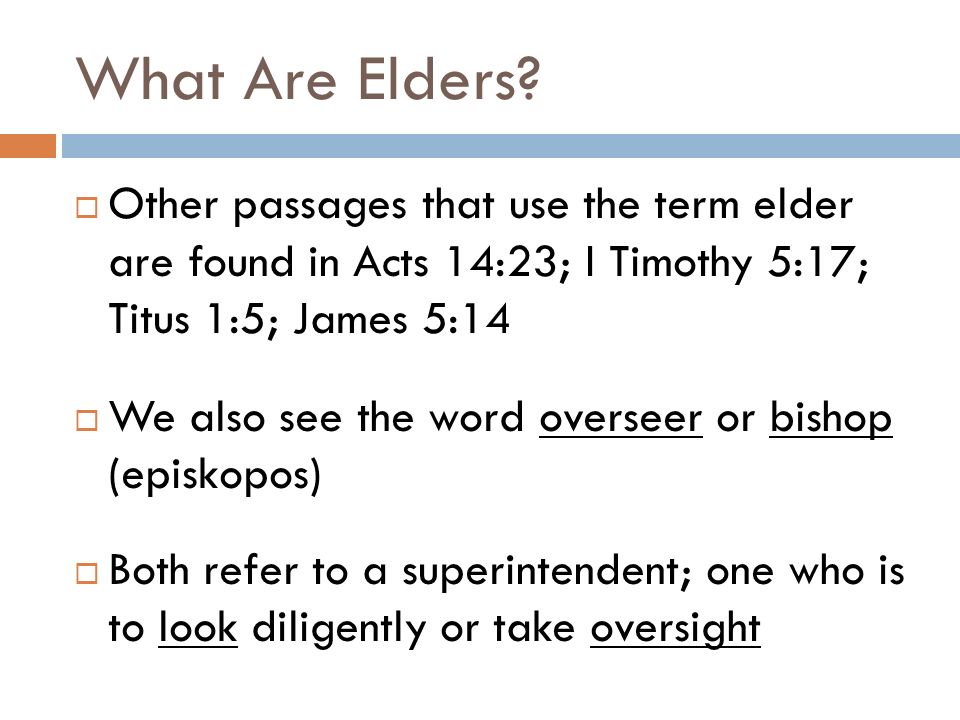 What Are Elders?

Other passages that use the term elder are found in Acts 14:23; I Timothy 5:17; Titus 1:5; James 5:14

We also see the word overseer or bishop (episkopos)

Both refer to a superintendent; one who is to look diligently or take oversight